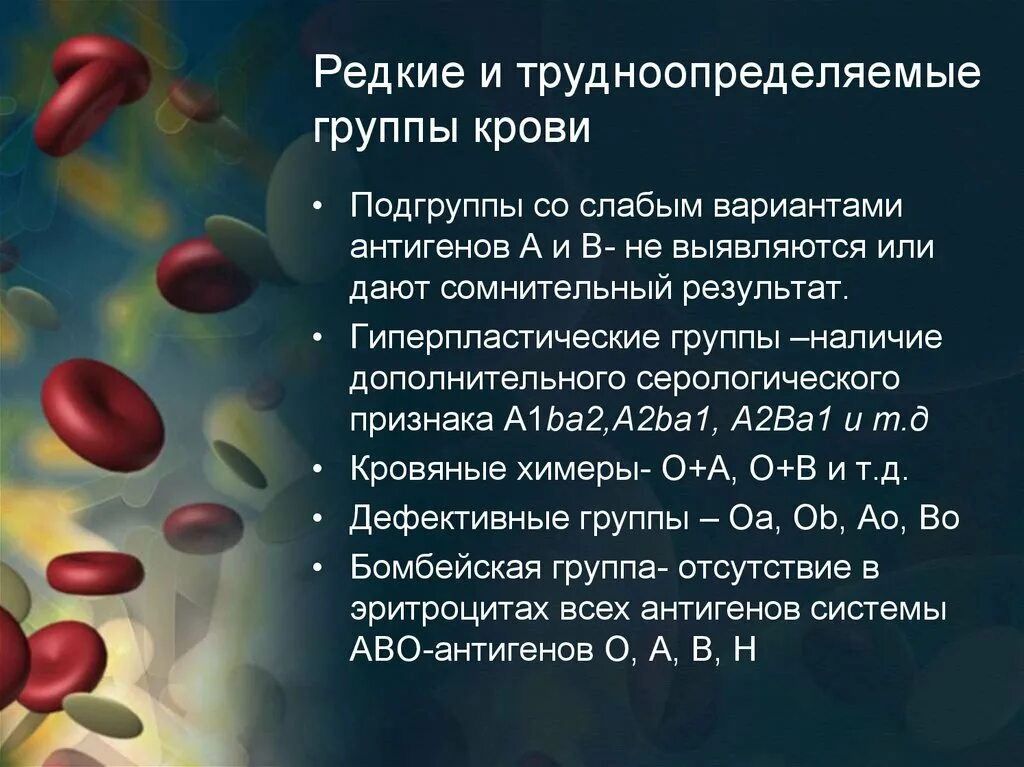 Редкие и трудноопределяемые группы крови

• Подгруппы со слабым вариантами антигенов А и В- не выявляются или дают сомнительный результат.
• Гиперпластические группы –наличие дополнительного серологического признака А1ba2,A2ba1, A2Ba1 и т.д
• Кровяные химеры- О+А, О+В и т.д.
• Дефективные группы – Оа, Оb, Ао, Во
• Бомбейская группа- отсутствие в эритроцитах всех антигенов системы АВО-антигенов О, А, В, Н